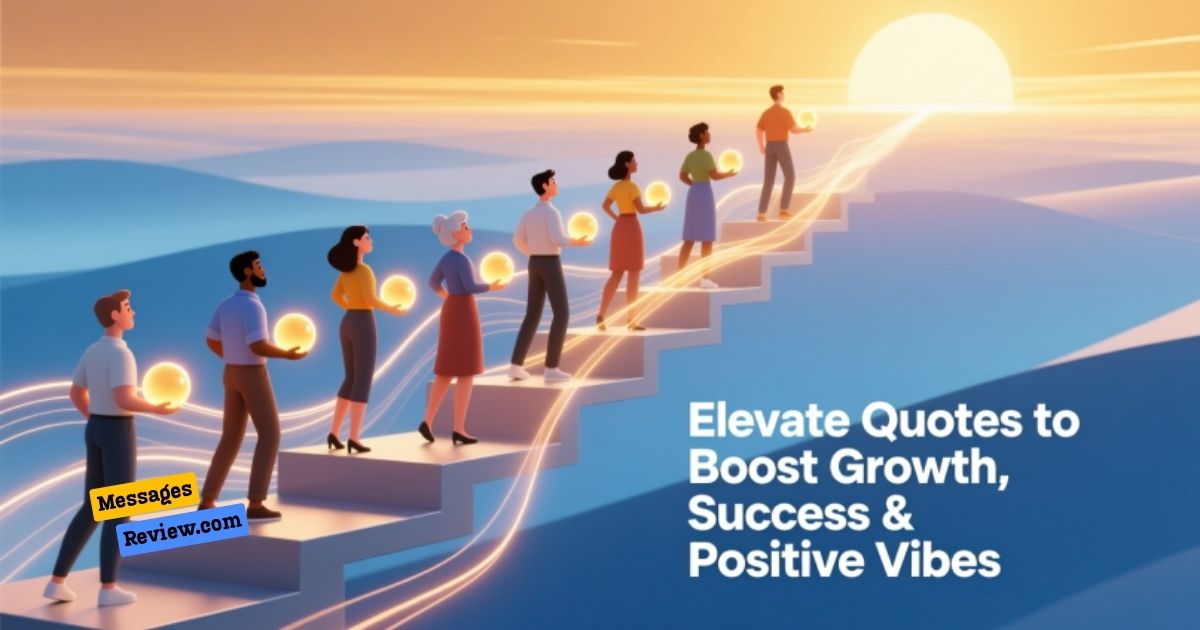 Messages
Review.com

Elevate Quotes to Boost Growth, Success & Positive Vibes